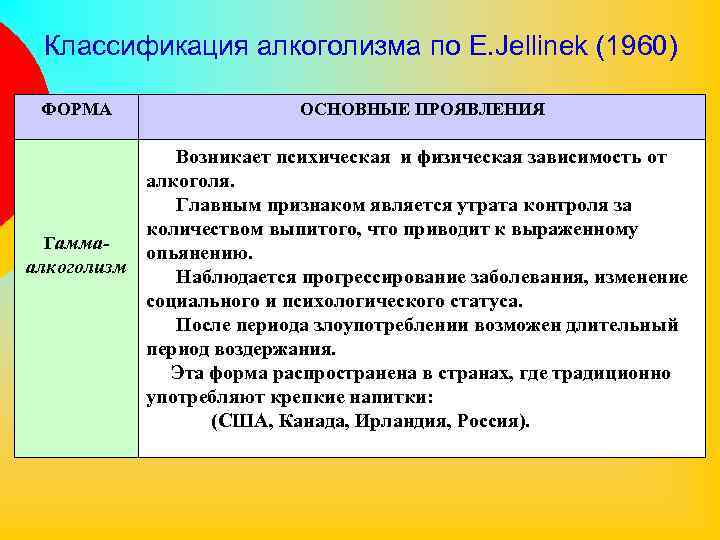 Классификация алкоголизма по E.Jellinek (1960)

| ФОРМА | ОСНОВНЫЕ ПРОЯВЛЕНИЯ |
|---|---|
| Гамма-алкоголизм | Возникает психическая и физическая зависимость от алкоголя. Главным признаком является утрата контроля за количеством выпитого, что приводит к выраженному опьянению. Наблюдается прогрессирование заболевания, изменение социального и психологического статуса. После периода злоупотреблении возможен длительный период воздержания. Эта форма распространена в странах, где традиционно употребляют крепкие напитки: (США, Канада, Ирландия, Россия). |